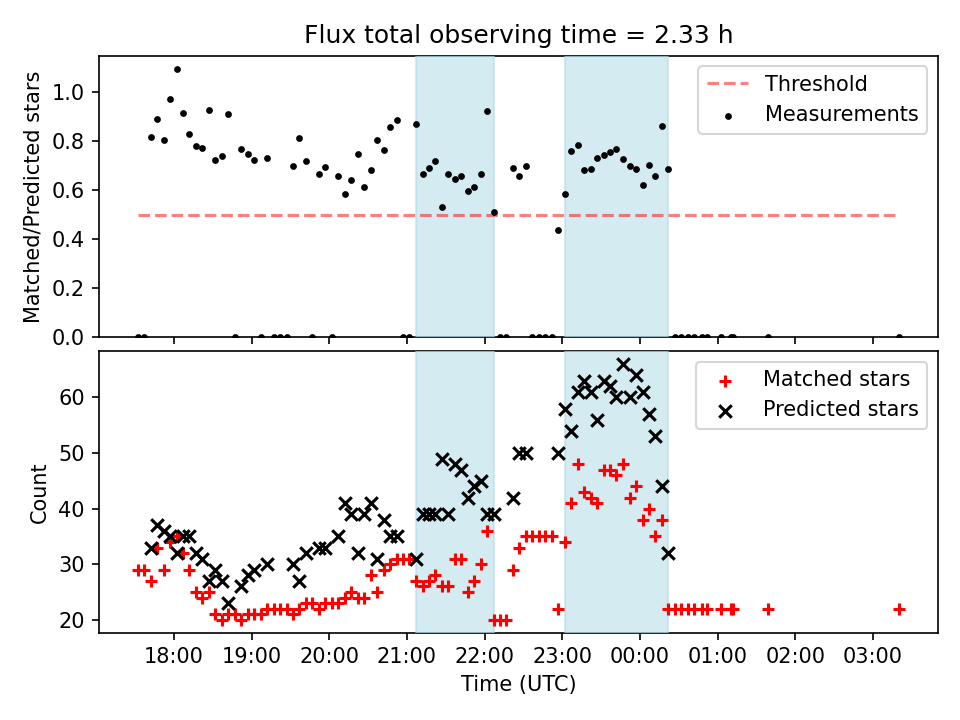 Flux total observing time = 2.33 h

Matched/Predicted stars

1.0
0.8
0.6
0.4
0.2
0.0

Threshold
Measurements

Count

60
50
40
30
20

Matched stars
Predicted stars

18:00
19:00
20:00
21:00
22:00
23:00
00:00
01:00
02:00
03:00

Time (UTC)